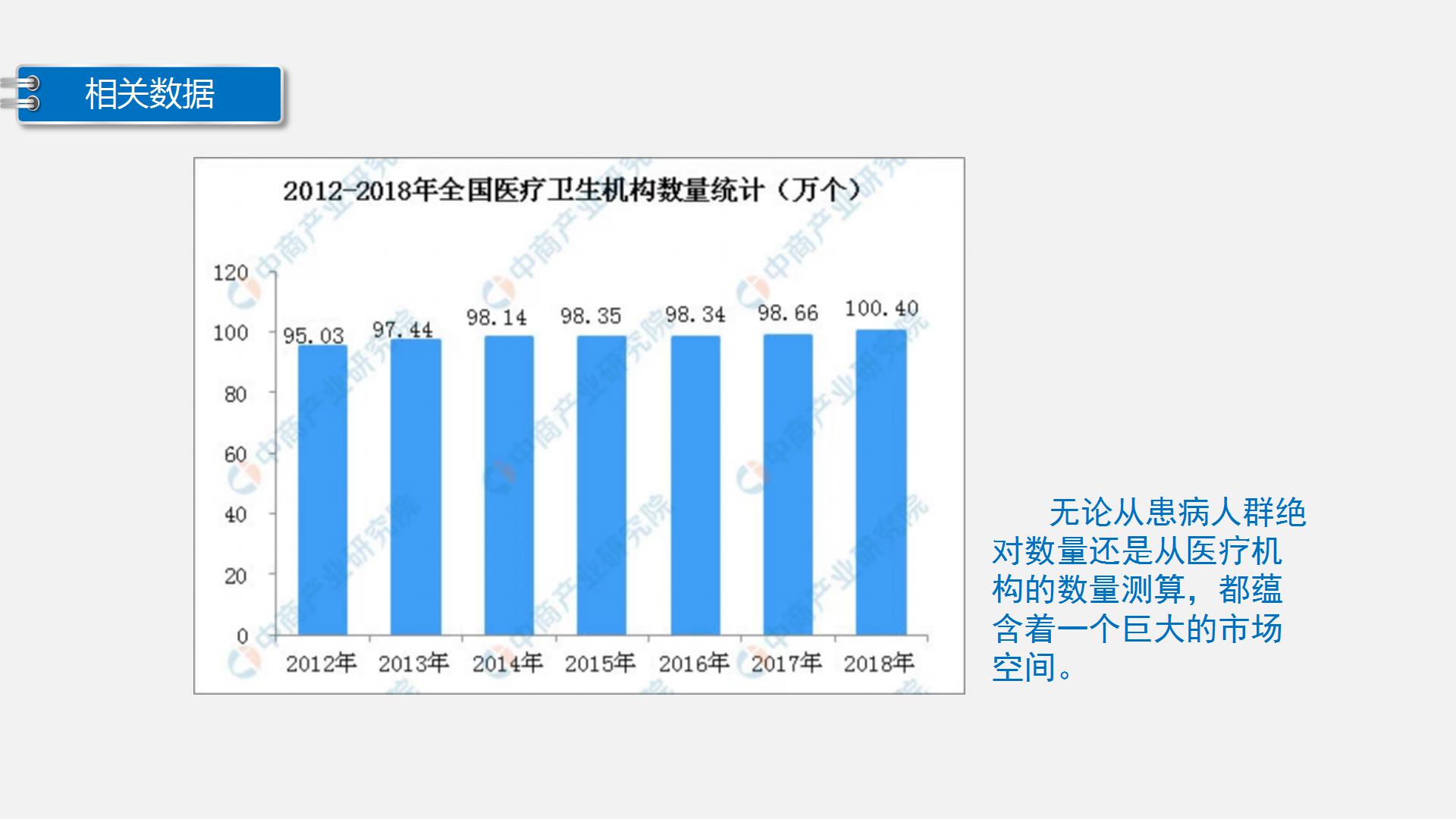 相关数据

2012-2018年全国医疗卫生机构数量统计（万个）

中商产业研究院

120
100
80
60
40
20
0

95.03
97.44
98.14
98.35
98.34
98.66
100.40

2012年 2013年 2014年 2015年 2016年 2017年 2018年

无论从患病人群绝对数量还是从医疗机构的数量测算，都蕴含着一个巨大的市场空间。